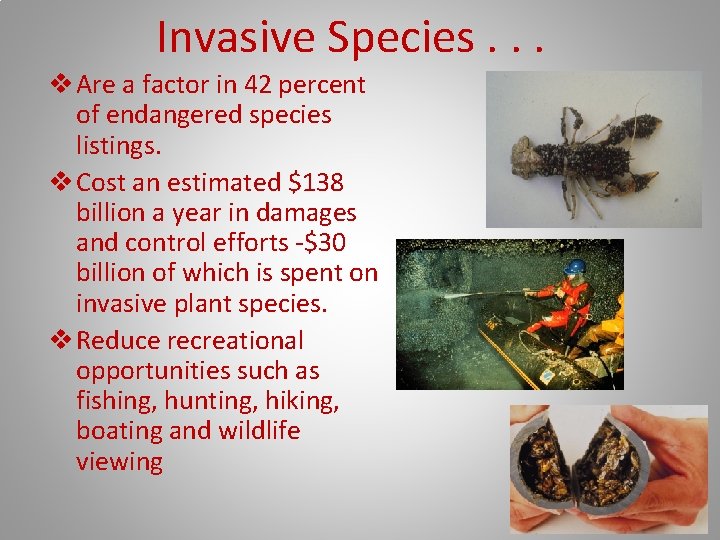 Invasive Species . . .

❖ Are a factor in 42 percent of endangered species listings.

❖ Cost an estimated \$138 billion a year in damages and control efforts -\$30 billion of which is spent on invasive plant species.

❖ Reduce recreational opportunities such as fishing, hunting, hiking, boating and wildlife viewing